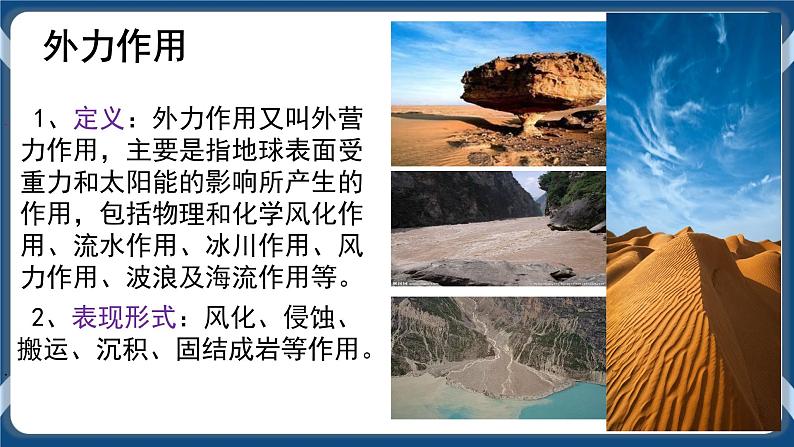 外力作用

1、定义：外力作用又叫外营力作用，主要是指地球表面受重力和太阳能的影响所产生的作用，包括物理和化学风化作用、流水作用、冰川作用、风力作用、波浪及海流作用等。

2、表现形式：风化、侵蚀、搬运、沉积、固结成岩等作用。